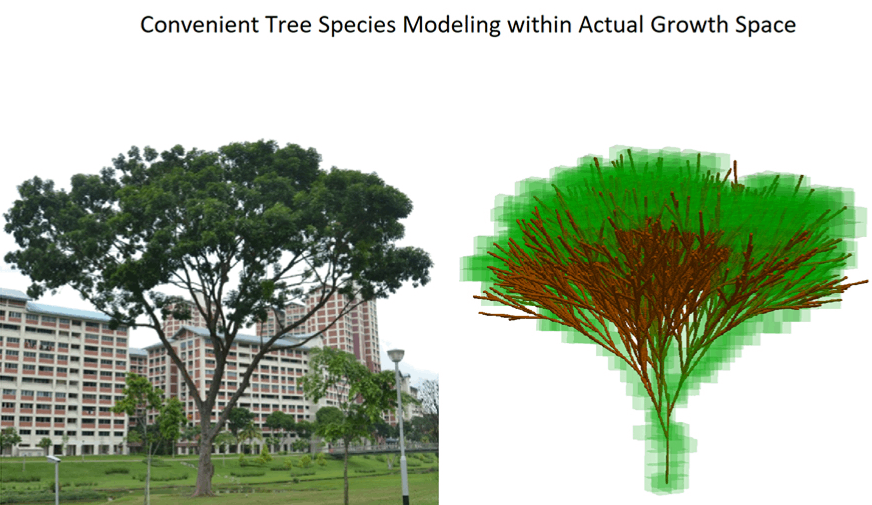 Convenient Tree Species Modeling within Actual Growth Space